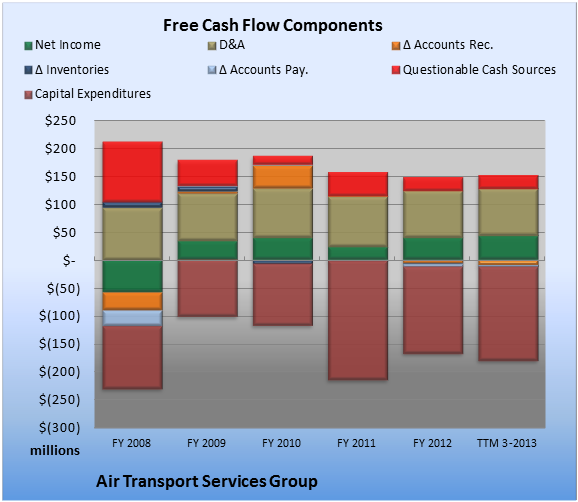 Free Cash Flow Components

Net Income
D&A
Δ Accounts Rec.
Δ Inventories
Δ Accounts Pay.
Questionable Cash Sources
Capital Expenditures

$250
$200
$150
$100
$50
$-
$(50)
$(100)
$(150)
$(200)
$(250)
$(300)
millions

FY 2008
FY 2009
FY 2010
FY 2011
FY 2012
TTM 3-2013

Air Transport Services Group